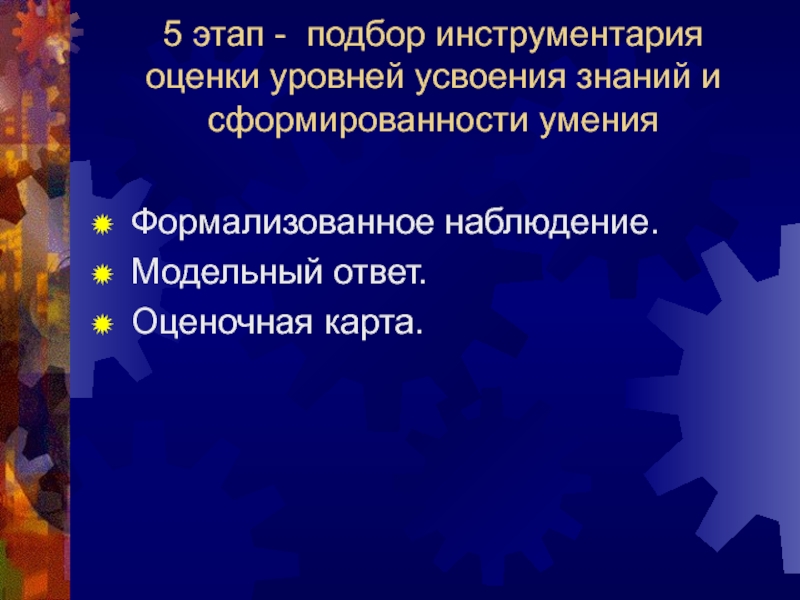 5 этап - подбор инструментария оценки уровней усвоения знаний и сформированности умения

Формализованное наблюдение.
Модельный ответ.
Оценочная карта.